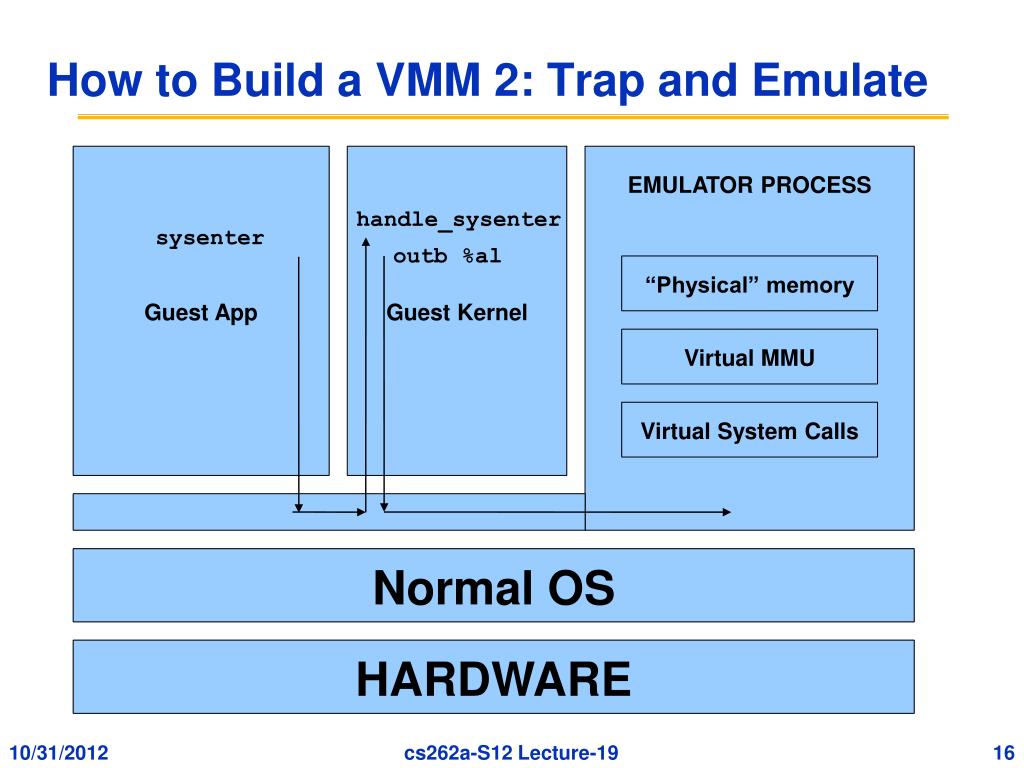 How to Build a VMM 2: Trap and Emulate

sysenter

Guest App

handle_sysenter

outb %al

Guest Kernel

EMULATOR PROCESS

“Physical” memory

Virtual MMU

Virtual System Calls

Normal OS

HARDWARE

10/31/2012

cs262a-S12 Lecture-19

16